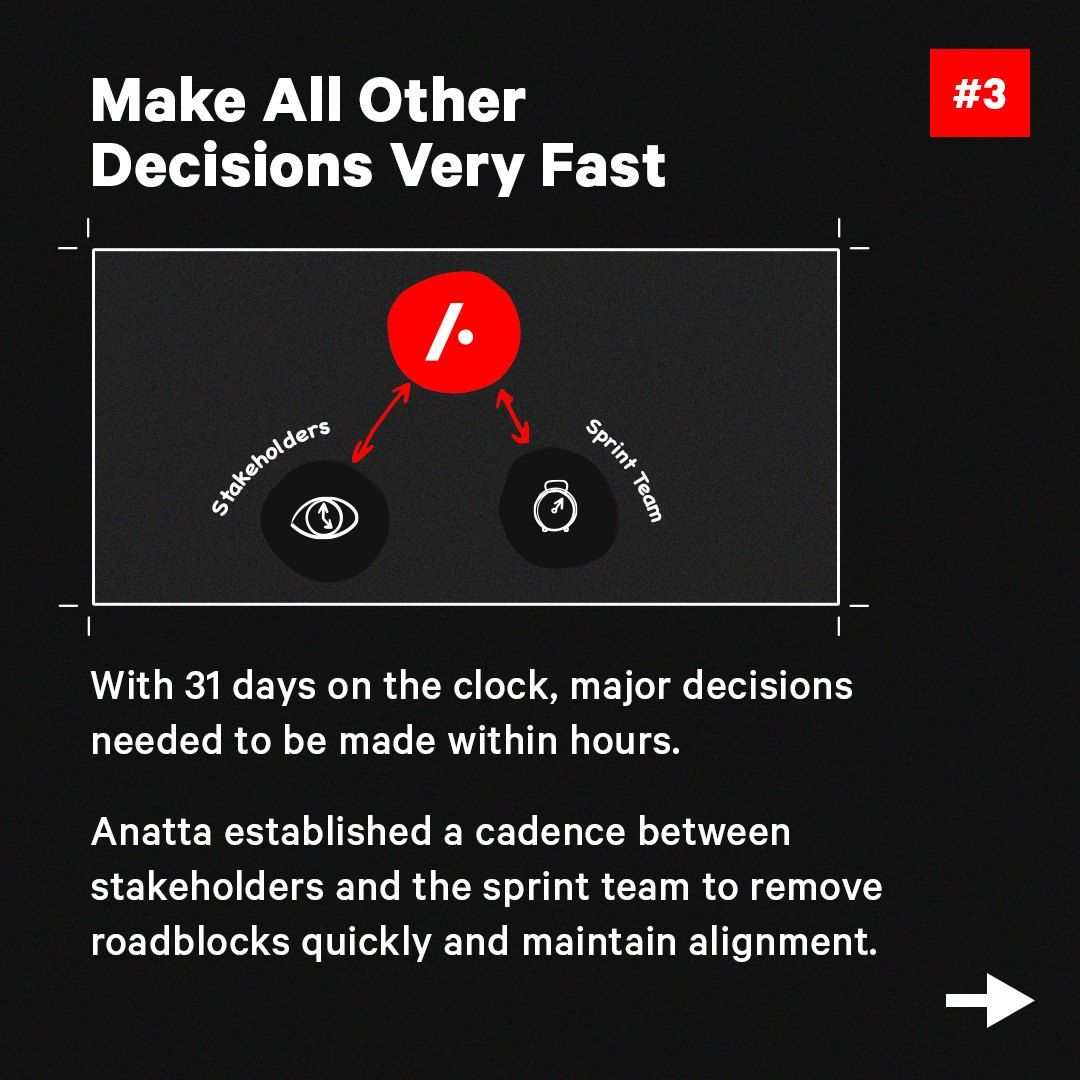 Make All Other Decisions Very Fast

#3

Stakeholders

Sprint Team

With 31 days on the clock, major decisions needed to be made within hours.

Anatta established a cadence between stakeholders and the sprint team to remove roadblocks quickly and maintain alignment.